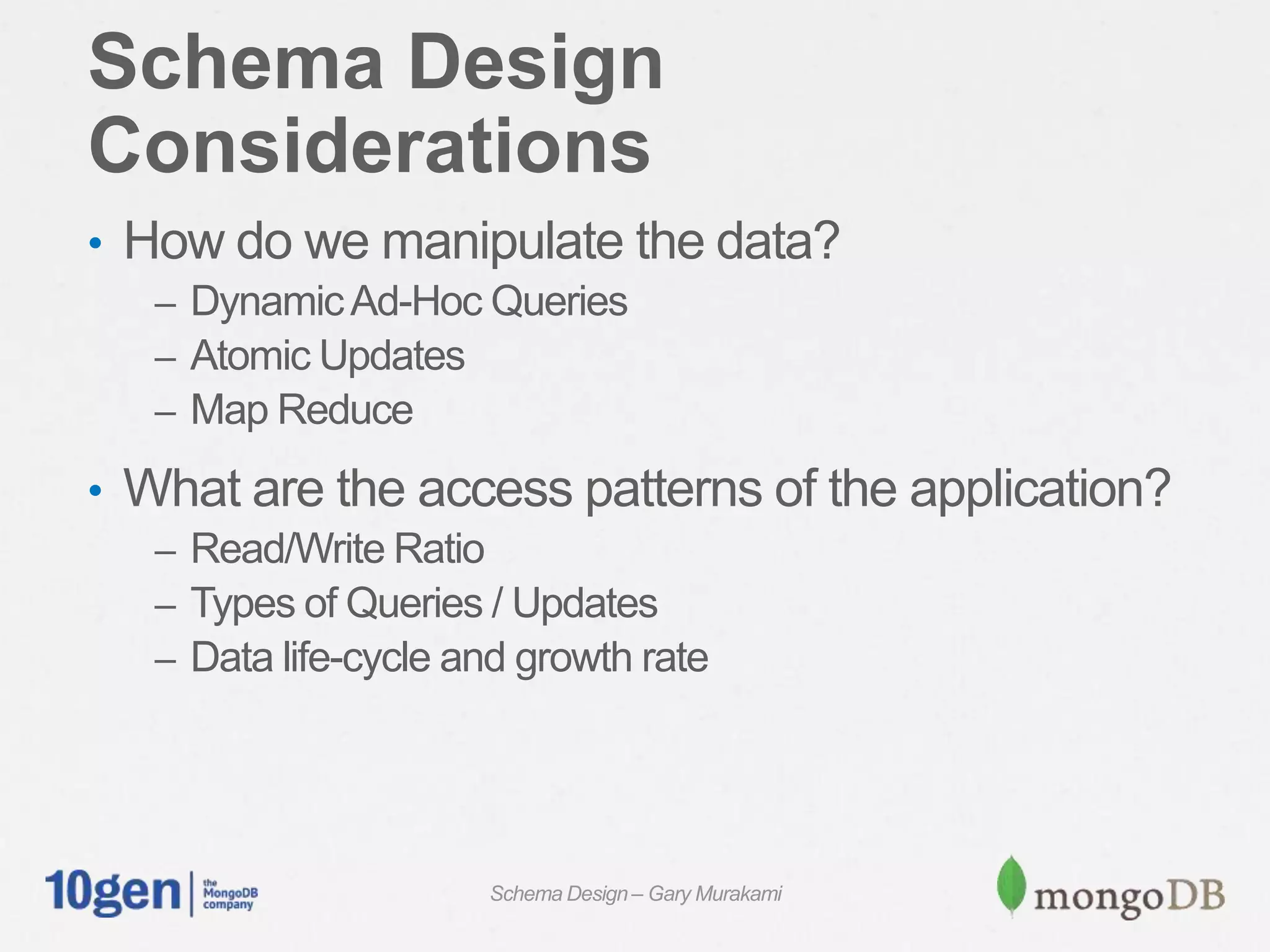 Schema Design Considerations

• How do we manipulate the data?
  – Dynamic Ad-Hoc Queries
  – Atomic Updates
  – Map Reduce

• What are the access patterns of the application?
  – Read/Write Ratio
  – Types of Queries / Updates
  – Data life-cycle and growth rate

10gen | the MongoDB company

Schema Design – Gary Murakami

mongoDB